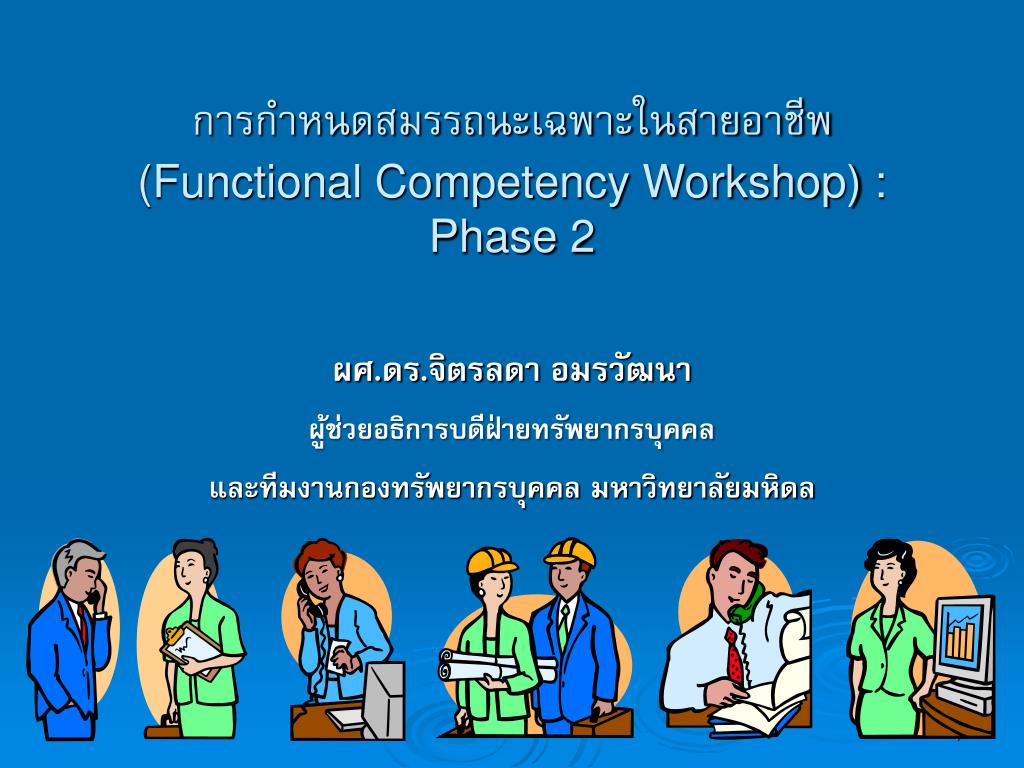 การกำหนดสมรรถนะเฉพาะในสายอาชีพ
(Functional Competency Workshop) : Phase 2

ผศ.ดร.จิตรลดา อมรวัฒนา

ผู้ช่วยอธิการบดีฝ่ายทรัพยากรบุคคล

และทีมงานกองทรัพยากรบุคคล มหาวิทยาลัยมหิดล